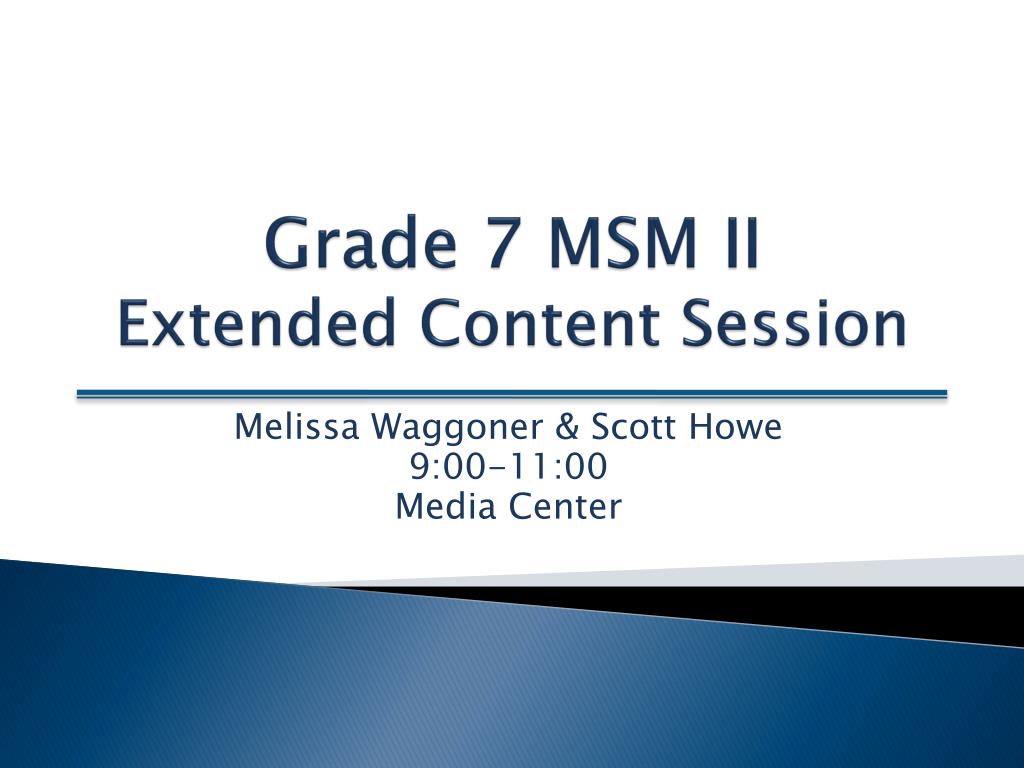 Grade 7 MSM II
Extended Content Session

Melissa Waggoner & Scott Howe
9:00-11:00
Media Center